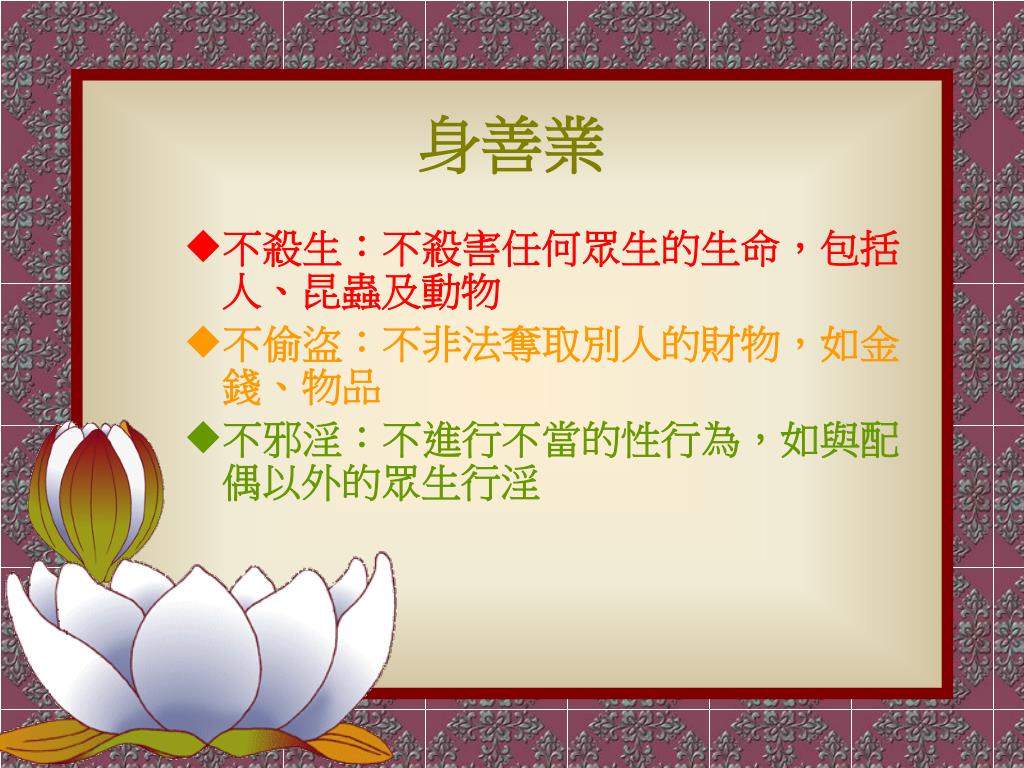 身善業

◆不殺生：不殺害任何眾生的生命，包括人、昆蟲及動物

◆不偷盜：不非法奪取別人的財物，如金錢、物品

◆不邪淫：不進行不當的性行為，如與配偶以外的眾生行淫